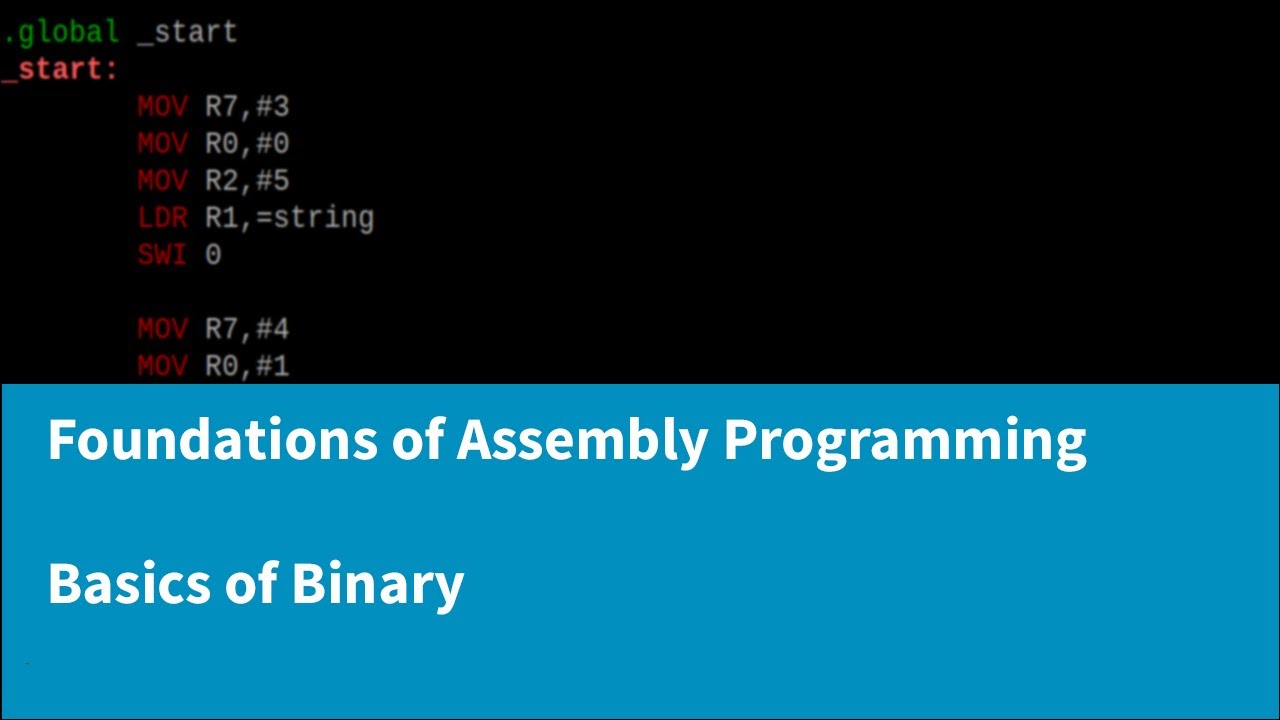 .global _start
_start:
MOV R7,#3
MOV R0,#0
MOV R2,#5
LDR R1,=string
SWI 0

MOV R7,#4
MOV R0,#1

Foundations of Assembly Programming

Basics of Binary